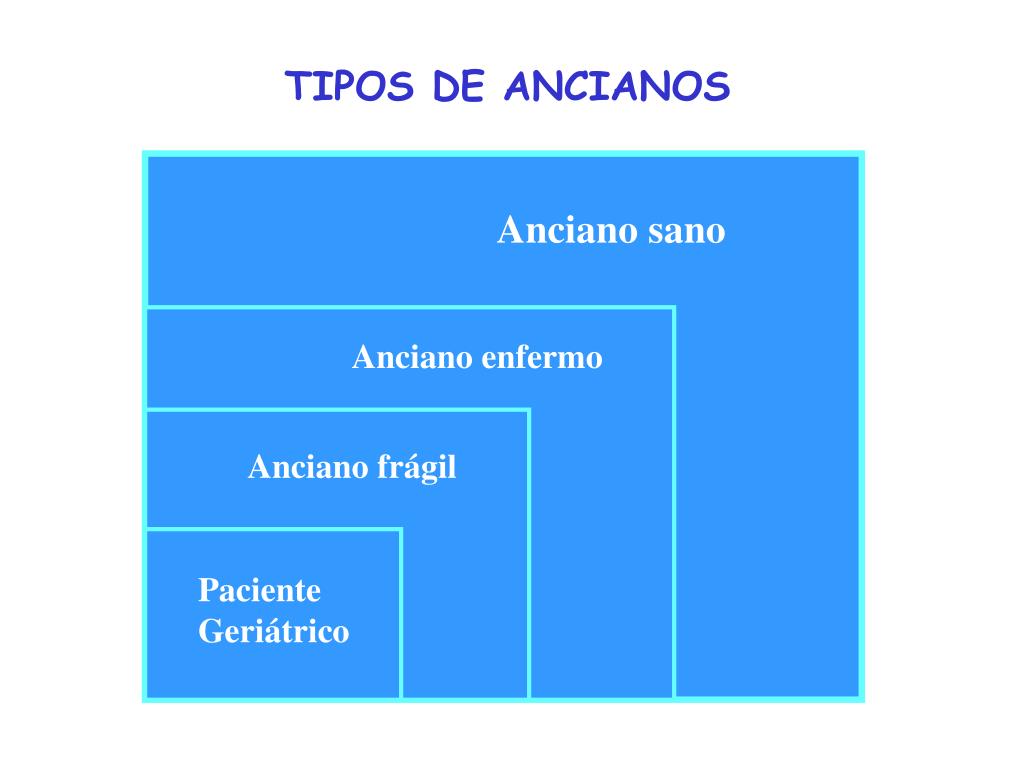 TIPOS DE ANCIANOS

Anciano sano

Anciano enfermo

Anciano frágil

Paciente Geriátrico